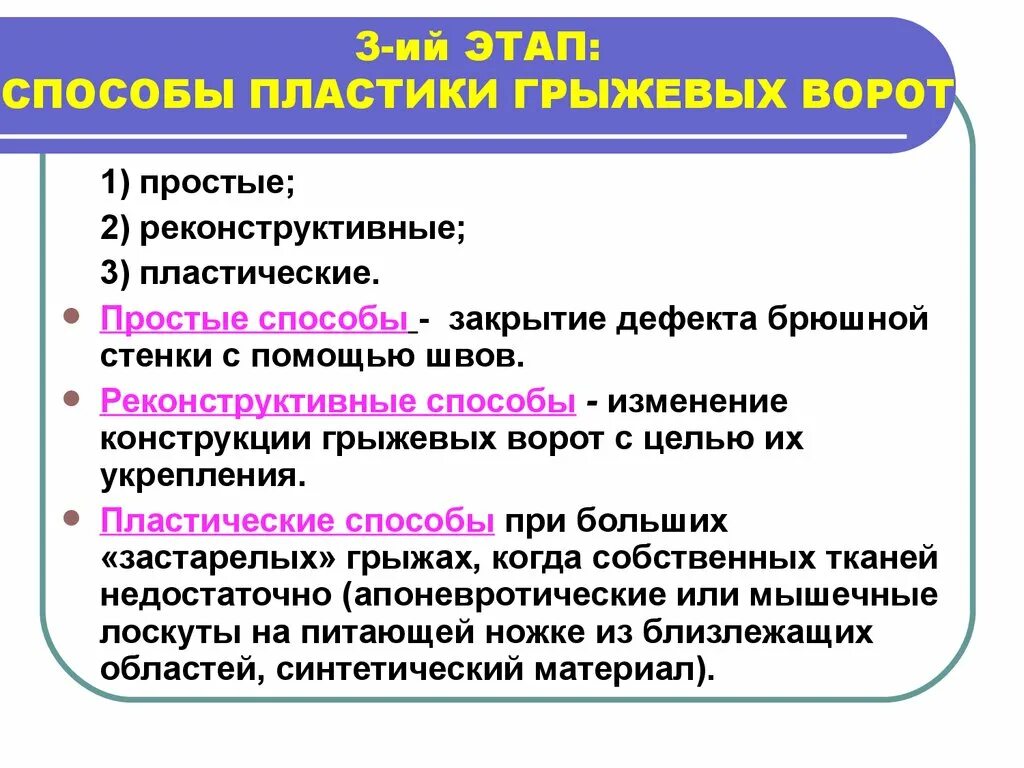 3-ий ЭТАП:
СПОСОБЫ ПЛАСТИКИ ГРЫЖЕВЫХ ВОРОТ

1) простые;
2) реконструктивные;
3) пластические.

Простые способы - закрытие дефекта брюшной стенки с помощью швов.

Реконструктивные способы - изменение конструкции грыжевых ворот с целью их укрепления.

Пластические способы при больших «застарелых» грыжах, когда собственных тканей недостаточно (апоневротические или мышечные лоскуты на питающей ножке из близлежащих областей, синтетический материал).